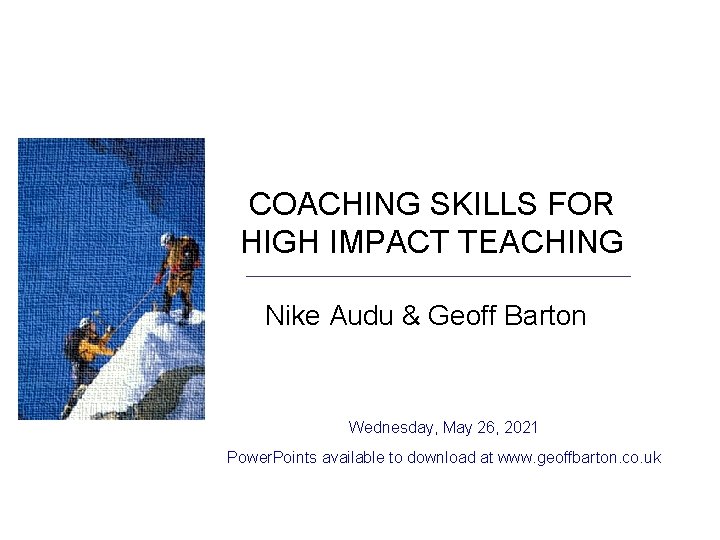 COACHING SKILLS FOR HIGH IMPACT TEACHING

Nike Audu & Geoff Barton

Wednesday, May 26, 2021

PowerPoints available to download at www.geoffbarton.co.uk